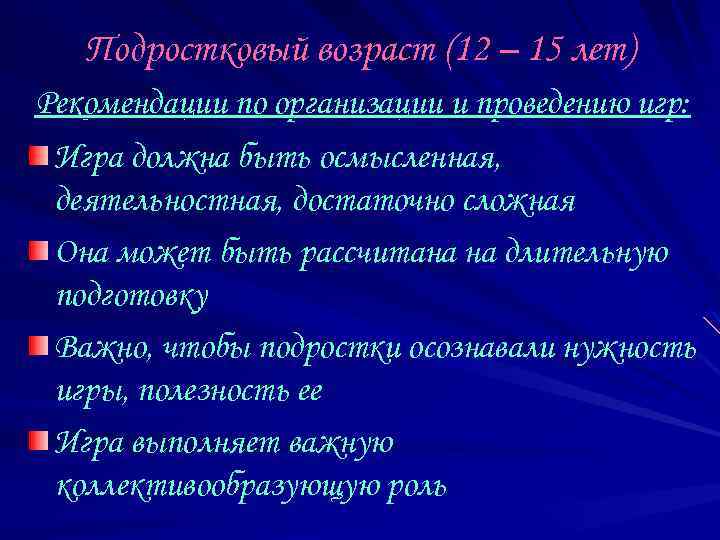 Подростковый возраст (12 – 15 лет)

Рекомендации по организации и проведению игр:

Игра должна быть осмысленная, деятельностная, достаточно сложная

Она может быть рассчитана на длительную подготовку

Важно, чтобы подростки осознавали нужность игры, полезность ее

Игра выполняет важную коллективообразующую роль